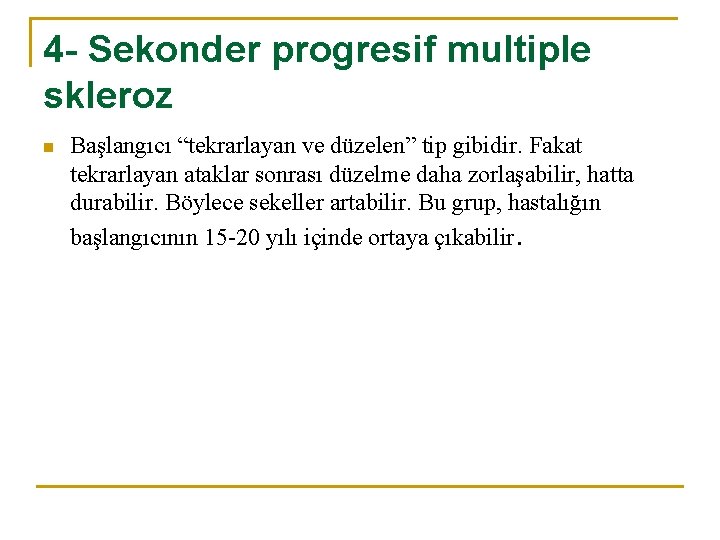 4- Sekonder progresif multiple skleroz

Başlangıcı “tekrarlayan ve düzelen” tip gibidir. Fakat tekrarlayan ataklar sonrası düzelme daha zorlaşabilir, hatta durabilir. Böylece sekeller artabilir. Bu grup, hastalığın başlangıcının 15-20 yılı içinde ortaya çıkabilir.